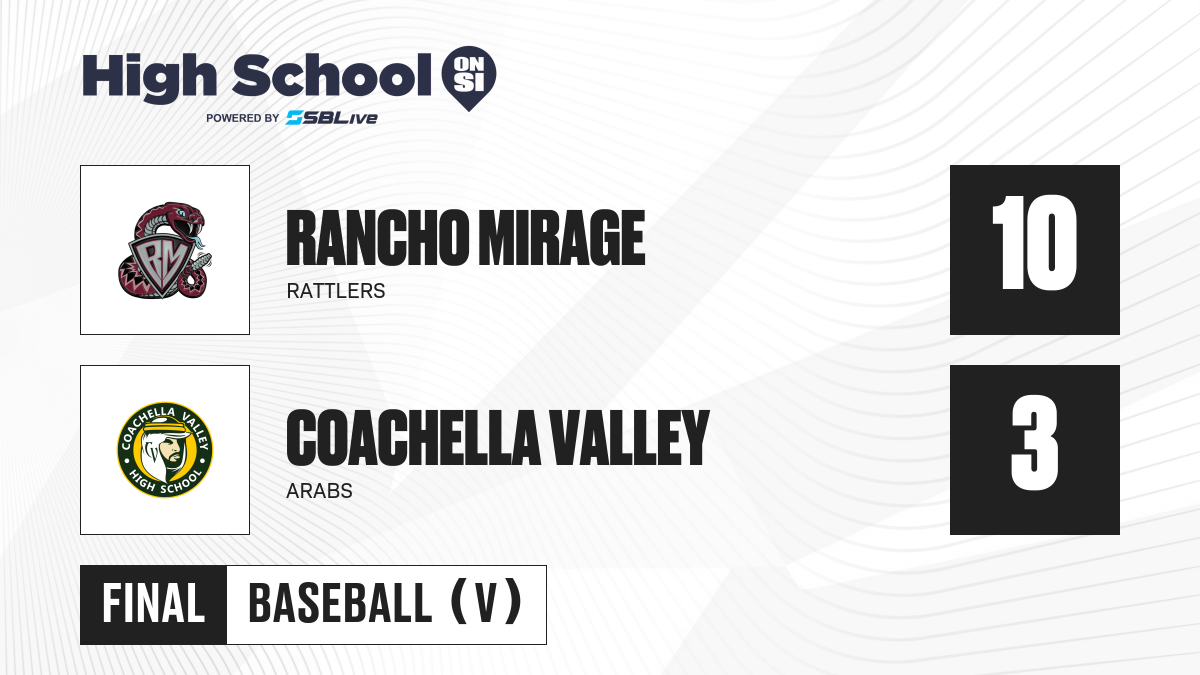 High School ON SI
POWERED BY SBLive

RM

RANCHO MIRAGE
RATTLERS

10

COACHELLA VALLEY HIGH SCHOOL

COACHELLA VALLEY
ARABS

3

FINAL BASEBALL (V)